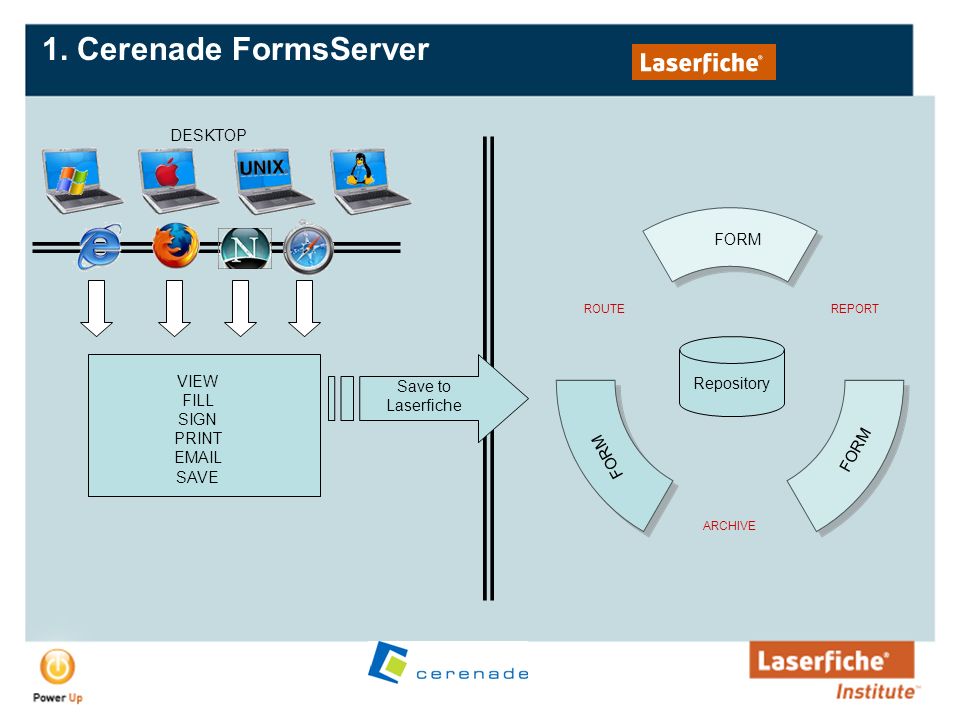 1. Cerenade FormsServer

Laserfiche®

DESKTOP

UNIX

N

VIEW
FILL
SIGN
PRINT
EMAIL
SAVE

Save to Laserfiche

FORM

ROUTE

REPORT

Repository

FORM

FORM

ARCHIVE

Power Up

cerenade

Laserfiche®
Institute™